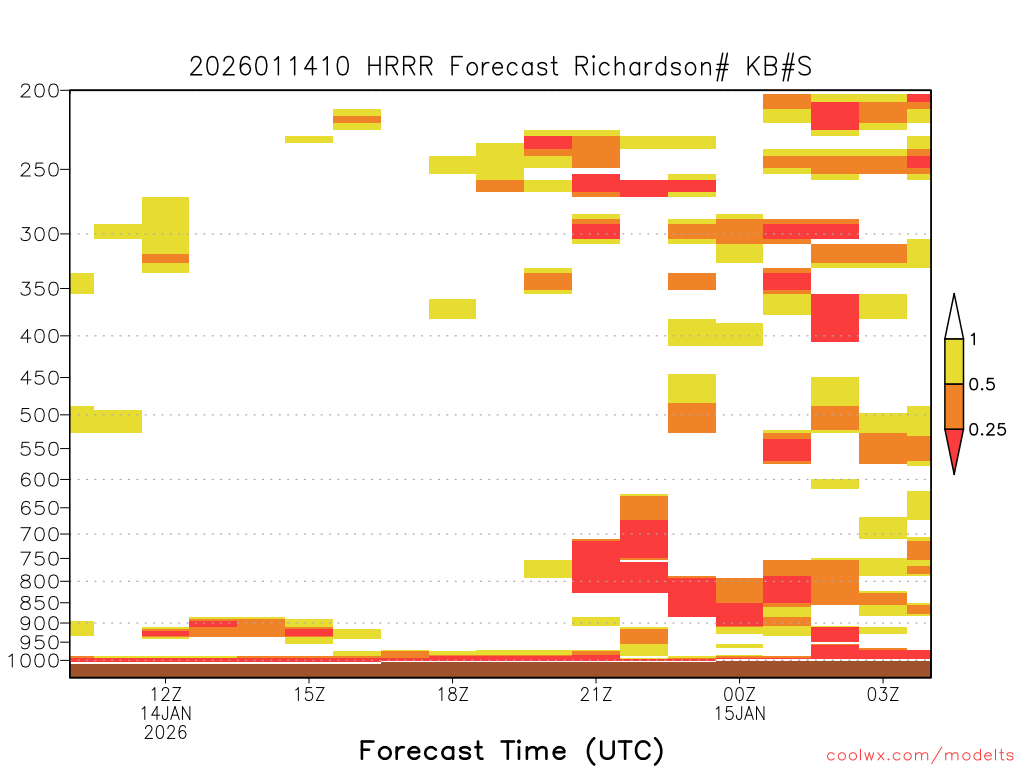 2026011410 HRRR Forecast Richardson# KB#S

200
250
300
350
400
450
500
550
600
650
700
750
800
850
900
950
1000

1
0.5
0.25

12Z
14JAN
2026
15Z
18Z
21Z
00Z
15JAN
03Z

Forecast Time (UTC)

coolwx.com/modelts